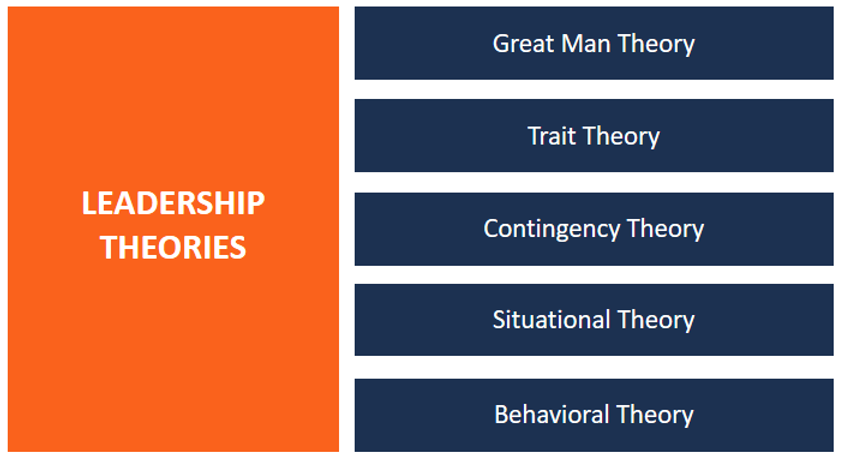 LEADERSHIP THEORIES

Great Man Theory

Trait Theory

Contingency Theory

Situational Theory

Behavioral Theory